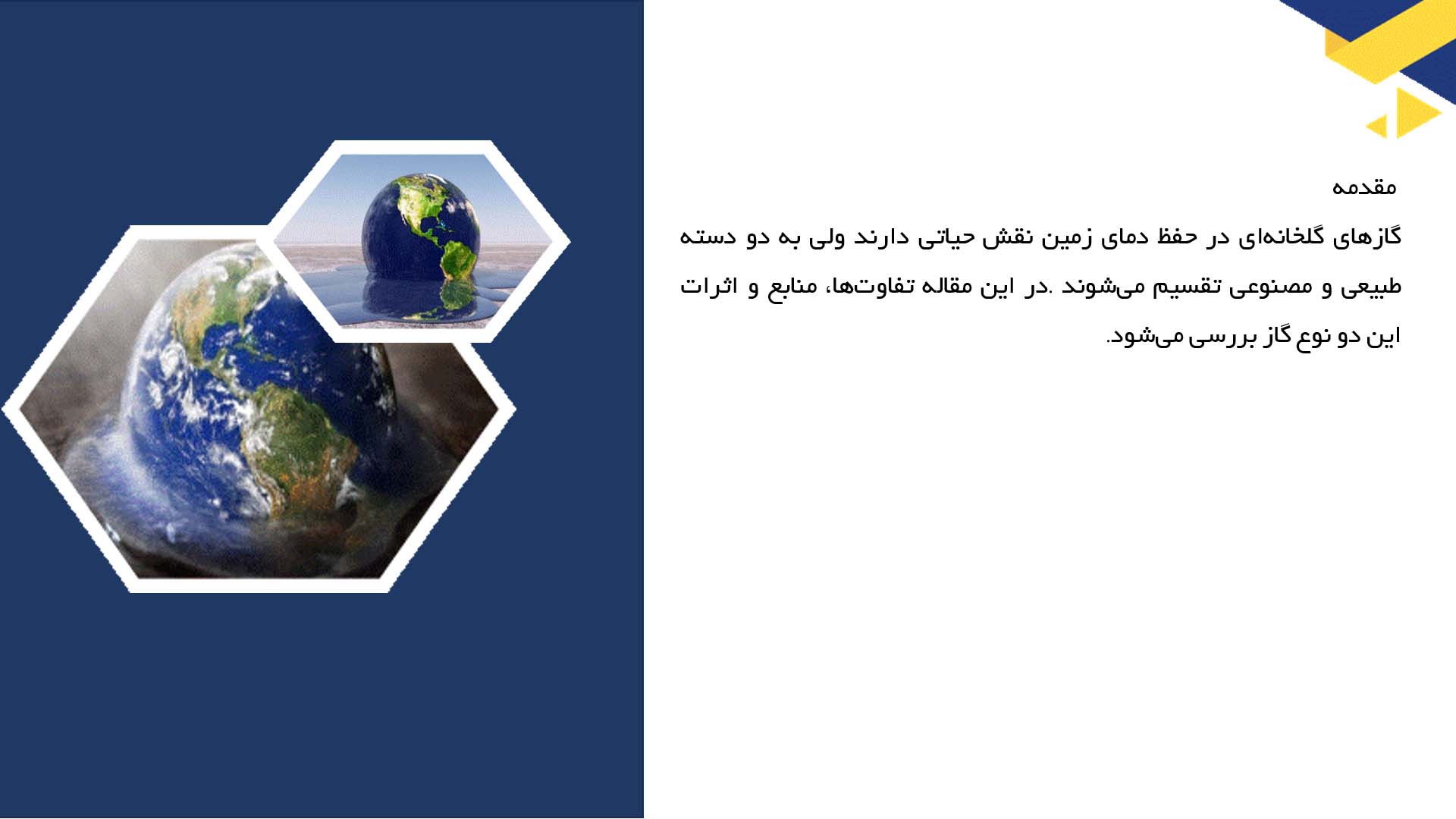 مقدمه

گازهای گلخانه‌ای در حفظ دمای زمین نقش حیاتی دارند ولی به دو دسته طبیعی و مصنوعی تقسیم می‌شوند .در این مقاله تفاوت‌ها، منابع و اثرات این دو نوع گاز بررسی می‌شود.